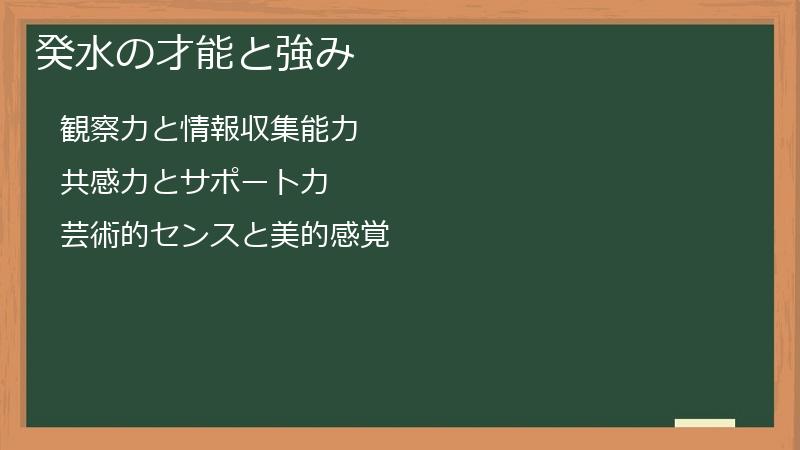 癸水の才能と強み

観察力と情報収集能力

共感力とサポート力

芸術的センスと美的感覚